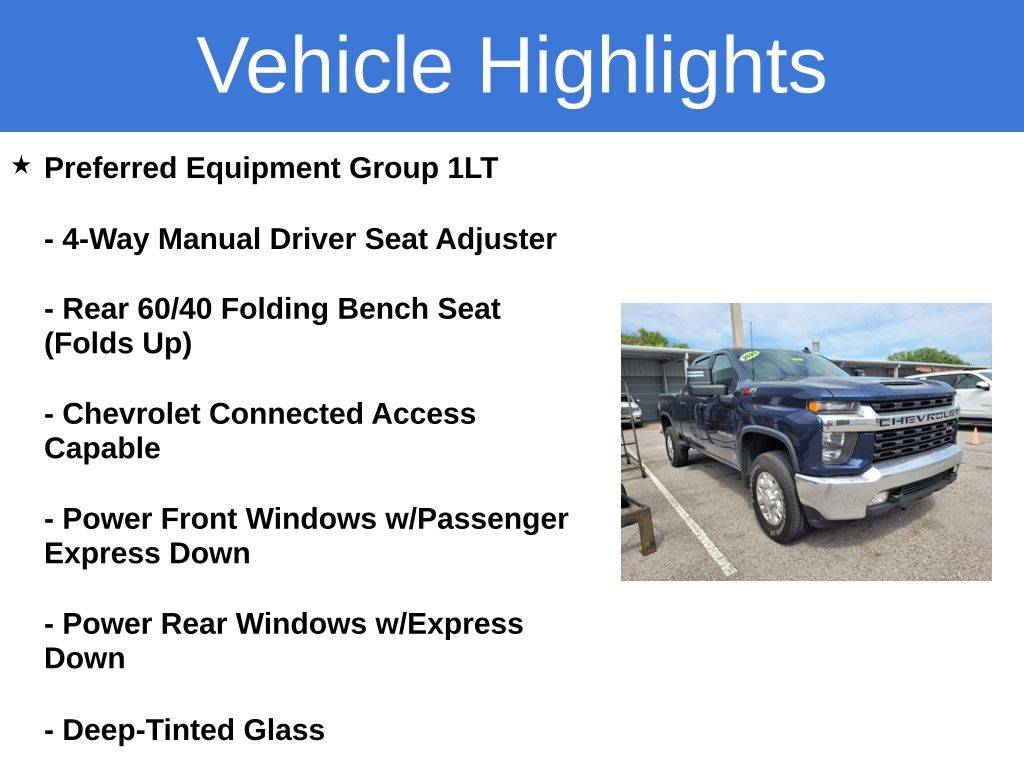 Vehicle Highlights

★ Preferred Equipment Group 1LT

- 4-Way Manual Driver Seat Adjuster

- Rear 60/40 Folding Bench Seat (Folds Up)

- Chevrolet Connected Access Capable

- Power Front Windows w/Passenger Express Down

- Power Rear Windows w/Express Down

- Deep-Tinted Glass

CHEVROLET